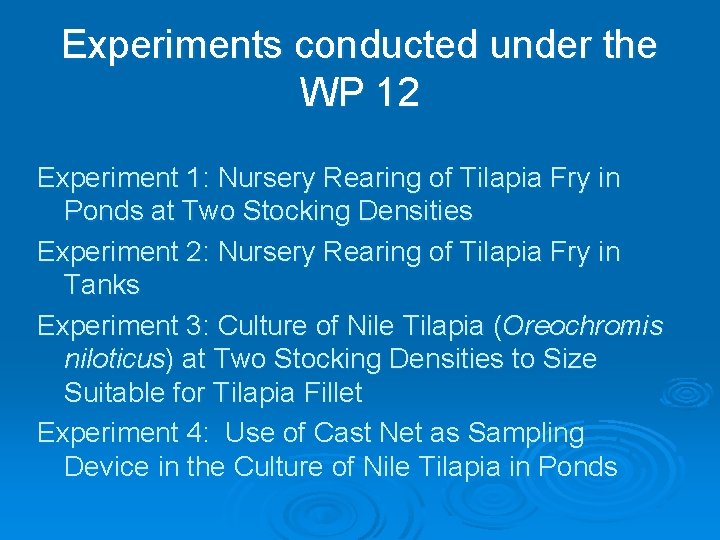 Experiments conducted under the WP 12

Experiment 1: Nursery Rearing of Tilapia Fry in Ponds at Two Stocking Densities

Experiment 2: Nursery Rearing of Tilapia Fry in Tanks

Experiment 3: Culture of Nile Tilapia (Oreochromis niloticus) at Two Stocking Densities to Size Suitable for Tilapia Fillet

Experiment 4: Use of Cast Net as Sampling Device in the Culture of Nile Tilapia in Ponds